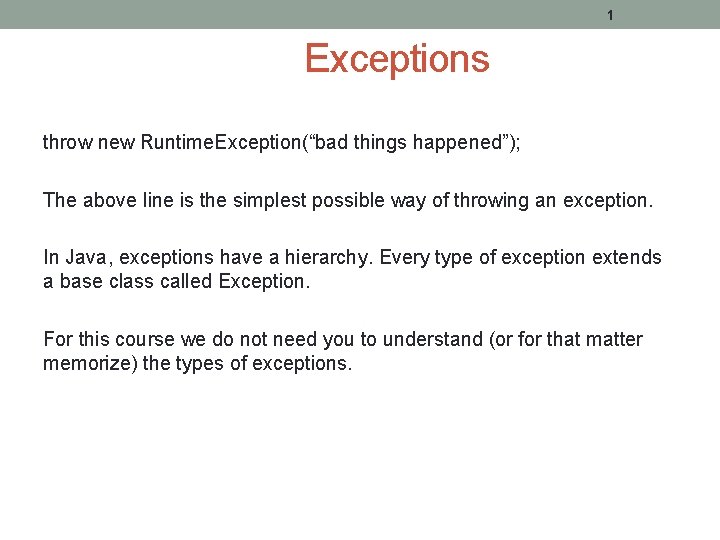 1

Exceptions

throw new RuntimeException(“bad things happened”);

The above line is the simplest possible way of throwing an exception.

In Java, exceptions have a hierarchy. Every type of exception extends a base class called Exception.

For this course we do not need you to understand (or for that matter memorize) the types of exceptions.